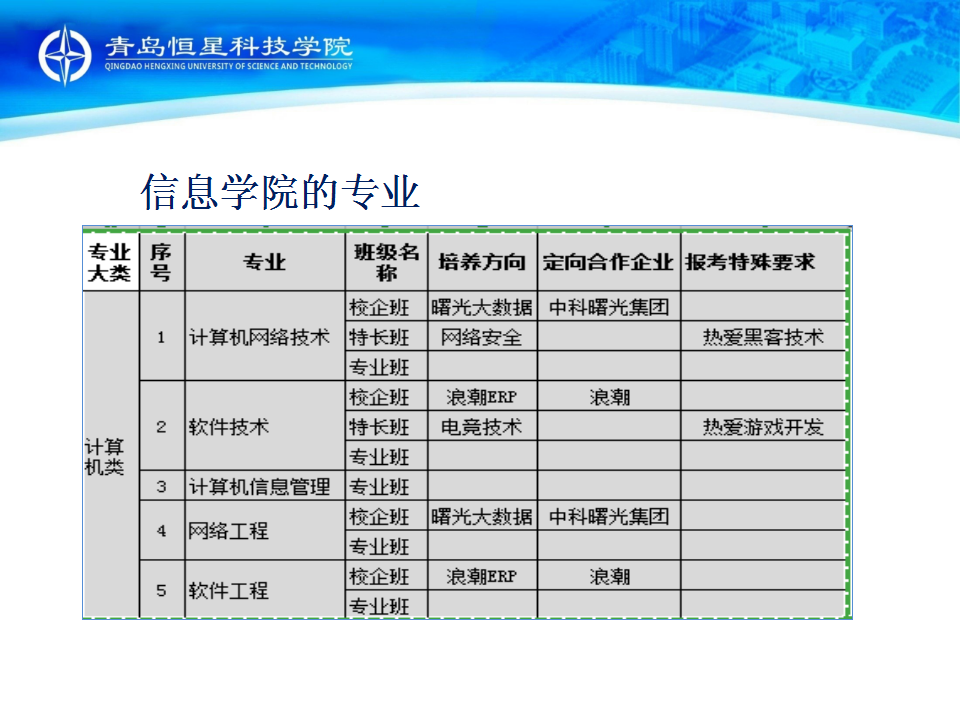 青岛恒星科技学院
QINGDAO HENGXING UNIVERSITY OF SCIENCE AND TECHNOLOGY

信息学院的专业

| 专业大类 | 序号 | 专业 | 班级名称 | 培养方向 | 定向合作企业 | 报考特殊要求 |
|---|---|---|---|---|---|---|
| 计算机类 | 1 | 计算机网络技术 | 校企班 | 曙光大数据 | 中科曙光集团 | |
| | | | 特长班 | 网络安全 | | 热爱黑客技术 |
| | | | 专业班 | | | |
| | 2 | 软件技术 | 校企班 | 浪潮ERP | 浪潮 | |
| | | | 特长班 | 电竞技术 | | 热爱游戏开发 |
| | | | 专业班 | | | |
| | 3 | 计算机信息管理 | 专业班 | | | |
| | 4 | 网络工程 | 校企班 | 曙光大数据 | 中科曙光集团 | |
| | | | 专业班 | | | |
| | 5 | 软件工程 | 校企班 | 浪潮ERP | 浪潮 | |
| | | | 专业班 | | | |